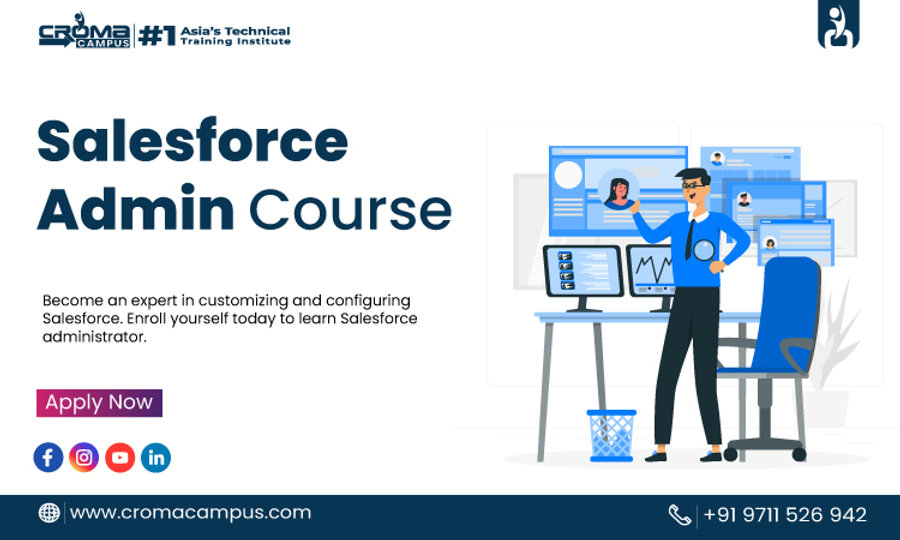 CROMA CAMPUS | #1 Asia's Technical Training Institute

Salesforce Admin Course

Become an expert in customizing and configuring Salesforce. Enroll yourself today to learn Salesforce administrator.

Apply Now

www.cromacampus.com

+91 9711 526 942